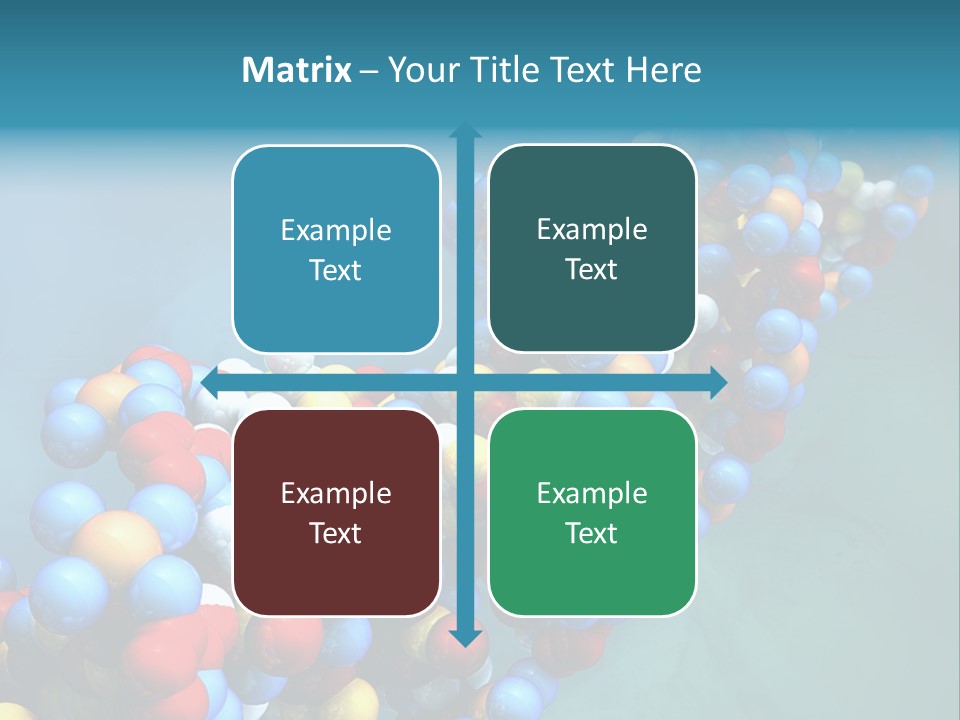 Matrix – Your Title Text Here

Example Text

Example Text

Example Text

Example Text